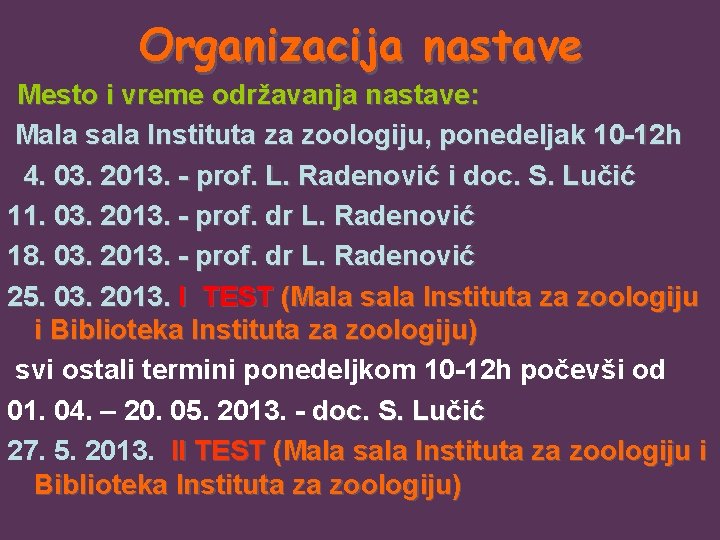 Organizacija nastave

Mesto i vreme održavanja nastave:

Mala sala Instituta za zoologiju, ponedeljak 10-12h

4. 03. 2013. - prof. L. Radenović i doc. S. Lučić

11. 03. 2013. - prof. dr L. Radenović

18. 03. 2013. - prof. dr L. Radenović

25. 03. 2013. I TEST (Mala sala Instituta za zoologiju i Biblioteka Instituta za zoologiju)

svi ostali termini ponedeljkom 10-12h počevši od

01. 04. – 20. 05. 2013. - doc. S. Lučić

27. 5. 2013. II TEST (Mala sala Instituta za zoologiju i Biblioteka Instituta za zoologiju)